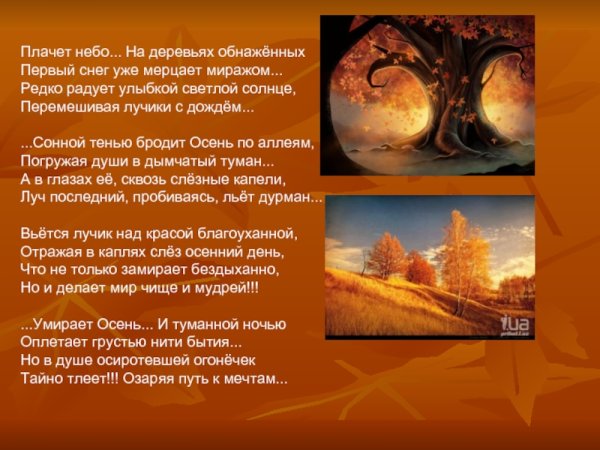 Плачет небо... На деревьях обнажённых
Первый снег уже мерцает миражом...
Редко радует улыбкой светлой солнце,
Перемешивая лучики с дождём...

...Сонной тенью бродит Осень по аллеям,
Погружая души в дымчатый туман...
А в глазах её, сквозь слёзные капели,
Луч последний, пробиваясь, льёт дурман...

Вьётся лучик над красой благоуханной,
Отражая в каплях слёз осенний день,
Что не только замирает бездыханно,
Но и делает мир чище и мудрей!!!

...Умирает Осень... И туманной ночью
Оплетает грустью нити бытия...
Но в душе осиротевшей огонёчек
Тайно тлеет!!! Озаряя путь к мечтам...

i.ua